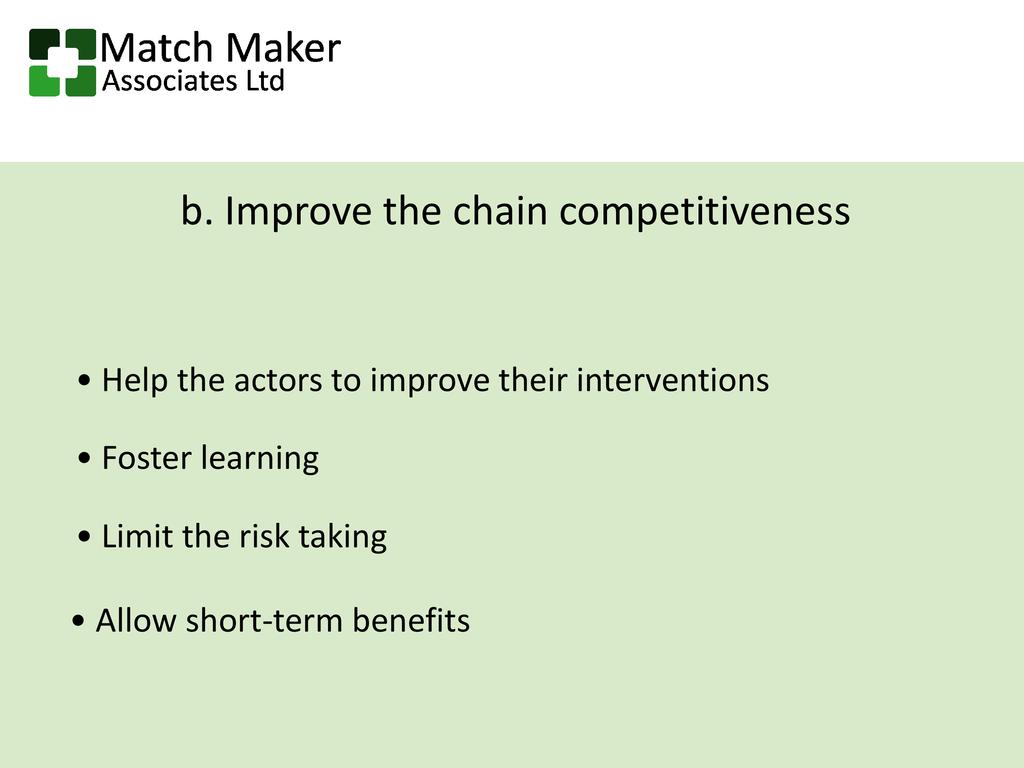 Match Maker
Associates Ltd

b. Improve the chain competitiveness

• Help the actors to improve their interventions

• Foster learning

• Limit the risk taking

• Allow short-term benefits